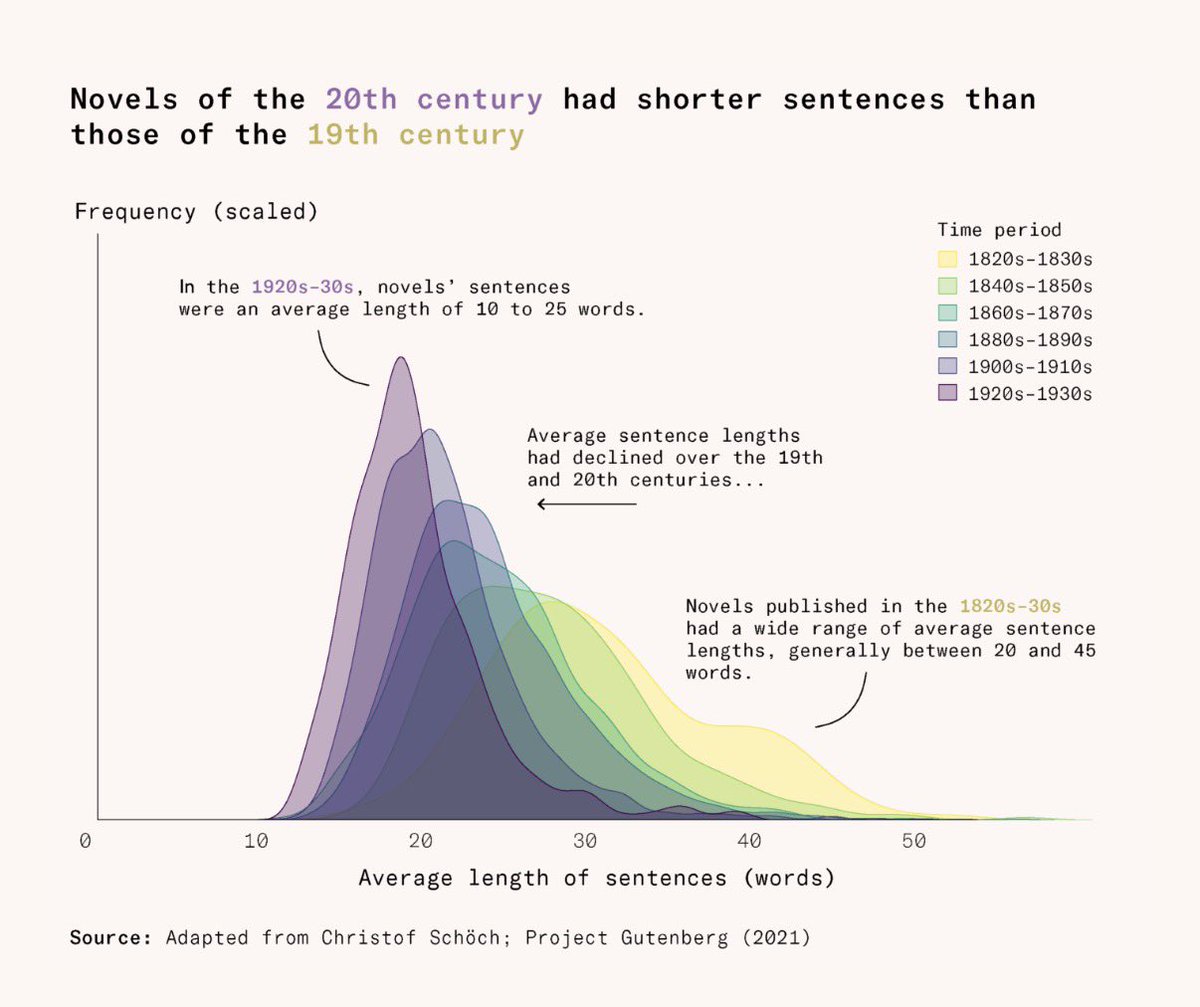 Novels of the 20th century had shorter sentences than those of the 19th century

Frequency (scaled)

Time period
1820s-1830s
1840s-1850s
1860s-1870s
1880s-1890s
1900s-1910s
1920s-1930s

In the 1920s-30s, novels' sentences were an average length of 10 to 25 words.

Average sentence lengths had declined over the 19th and 20th centuries...

Novels published in the 1820s-30s had a wide range of average sentence lengths, generally between 20 and 45 words.

0
10
20
30
40
50

Average length of sentences (words)

Source: Adapted from Christof Schöch; Project Gutenberg (2021)